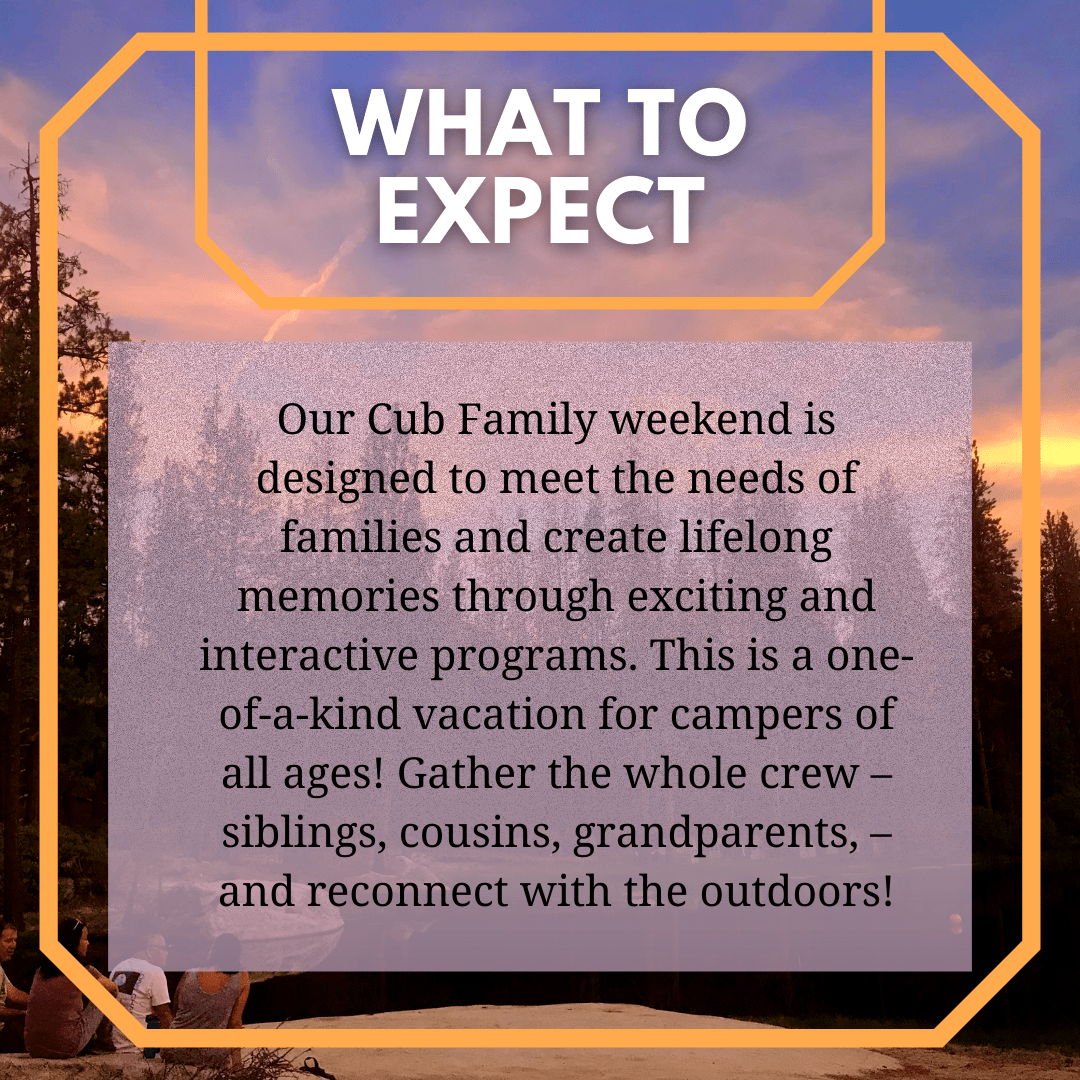 WHAT TO EXPECT

Our Cub Family weekend is designed to meet the needs of families and create lifelong memories through exciting and interactive programs. This is a one-of-a-kind vacation for campers of all ages! Gather the whole crew – siblings, cousins, grandparents, – and reconnect with the outdoors!